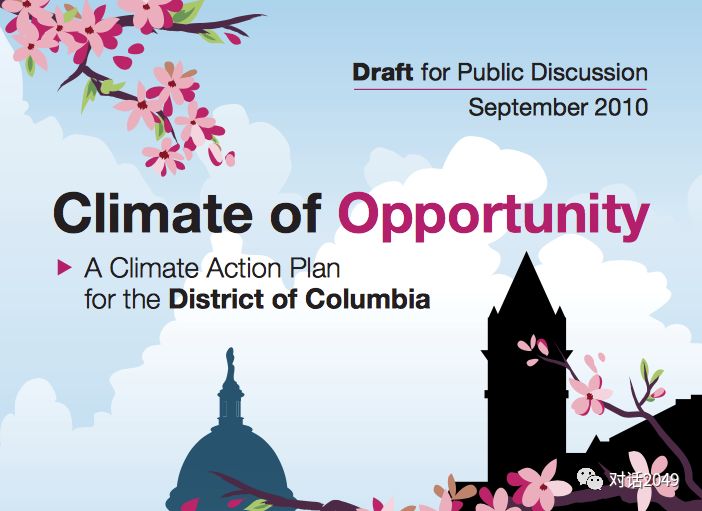 Draft for Public Discussion
September 2010

Climate of Opportunity

A Climate Action Plan for the District of Columbia

对话2049